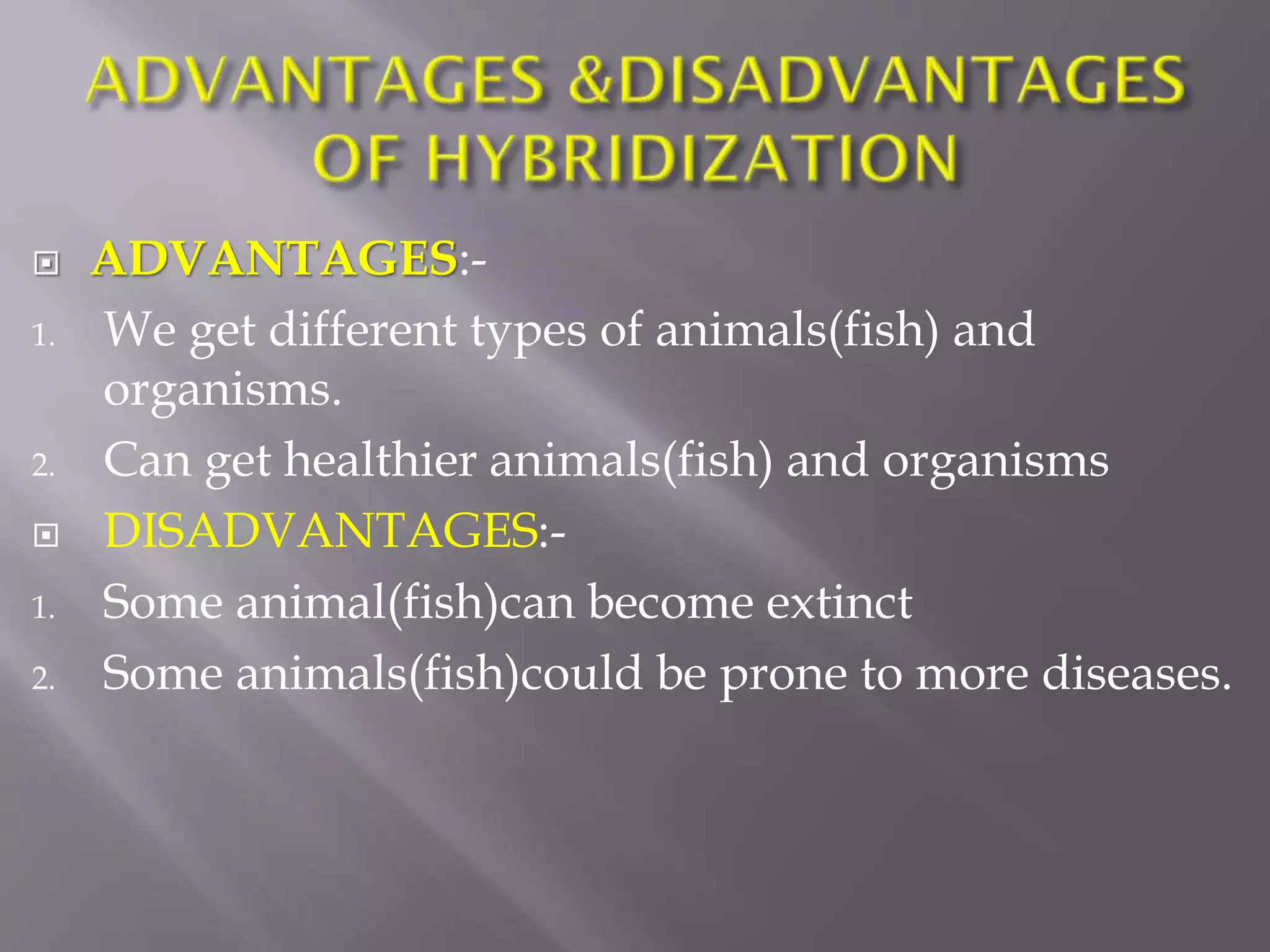 ADVANTAGES &DISADVANTAGES OF HYBRIDIZATION

ADVANTAGES:-

1. We get different types of animals(fish) and organisms.
2. Can get healthier animals(fish) and organisms

DISADVANTAGES:-

1. Some animal(fish)can become extinct
2. Some animals(fish)could be prone to more diseases.